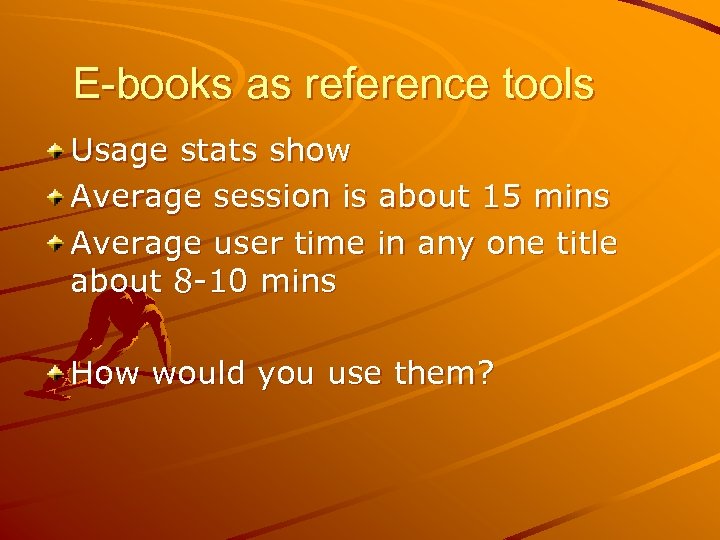 E-books as reference tools

Usage stats show

Average session is about 15 mins

Average user time in any one title about 8-10 mins

How would you use them?